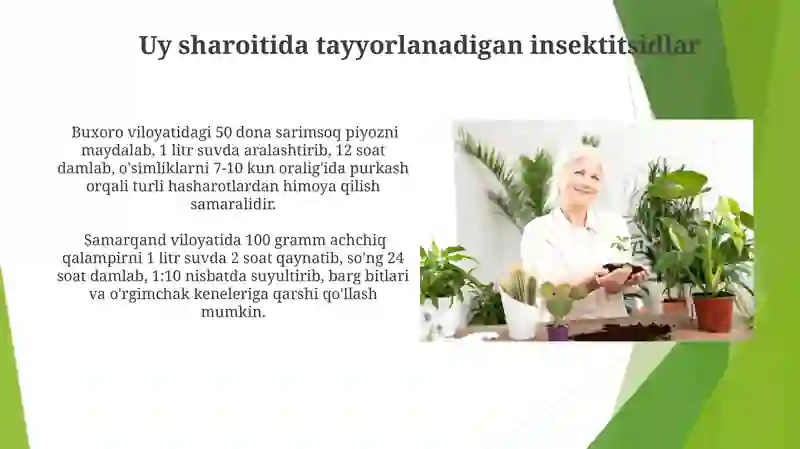 Uy sharoitida tayyorlanadigan insektitsidlar

Buxoro viloyatidagi 50 dona sarimsoq piyozni maydalab, 1 litr suvda aralashtirib, 12 soat damlab, o'simliklarni 7-10 kun oralig'ida purkash orqali turli hasharotlardan himoya qilish samaralidir.

Samarqand viloyatida 100 gramm achchiq qalampirni 1 litr suvda 2 soat qaynatib, so'ng 24 soat damlab, 1:10 nisbatda suyultirib, barg bitlari va o'rgimchak keneleriga qarshi qo'llash mumkin.